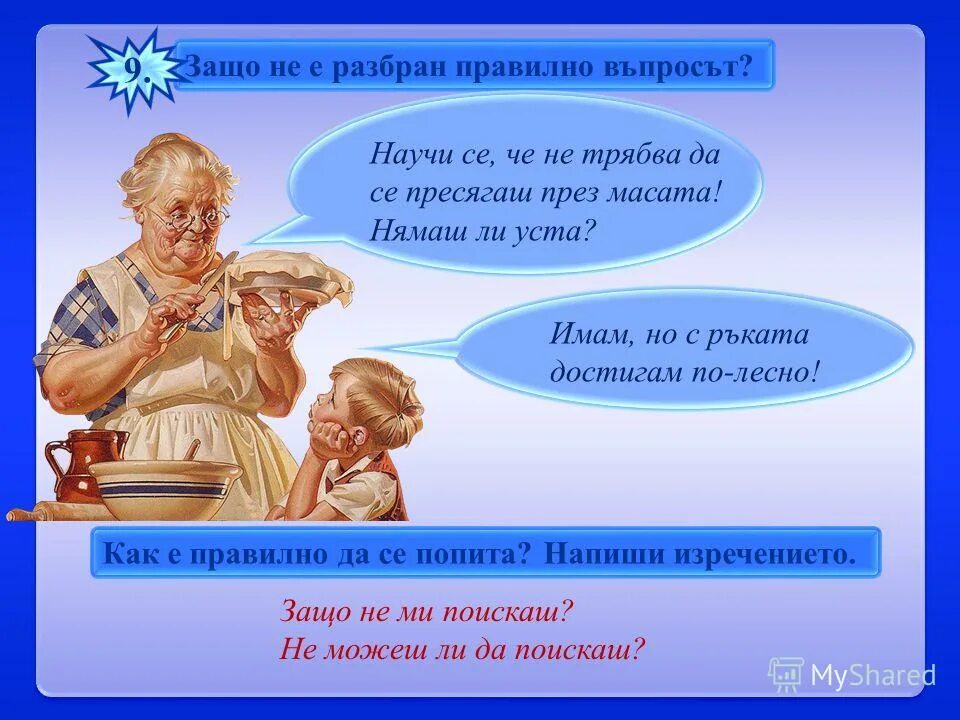 9. Защо не е разбран правилно въпросът?

Научи се, че не трябва да се пресягаш през масата! Нямаш ли уста?

Имам, но с ръката достигам по-лесно!

Как е правилно да се попита? Напиши изречението.

Защо не ми поискаш?
Не можеш ли да поискаш?

MyShared